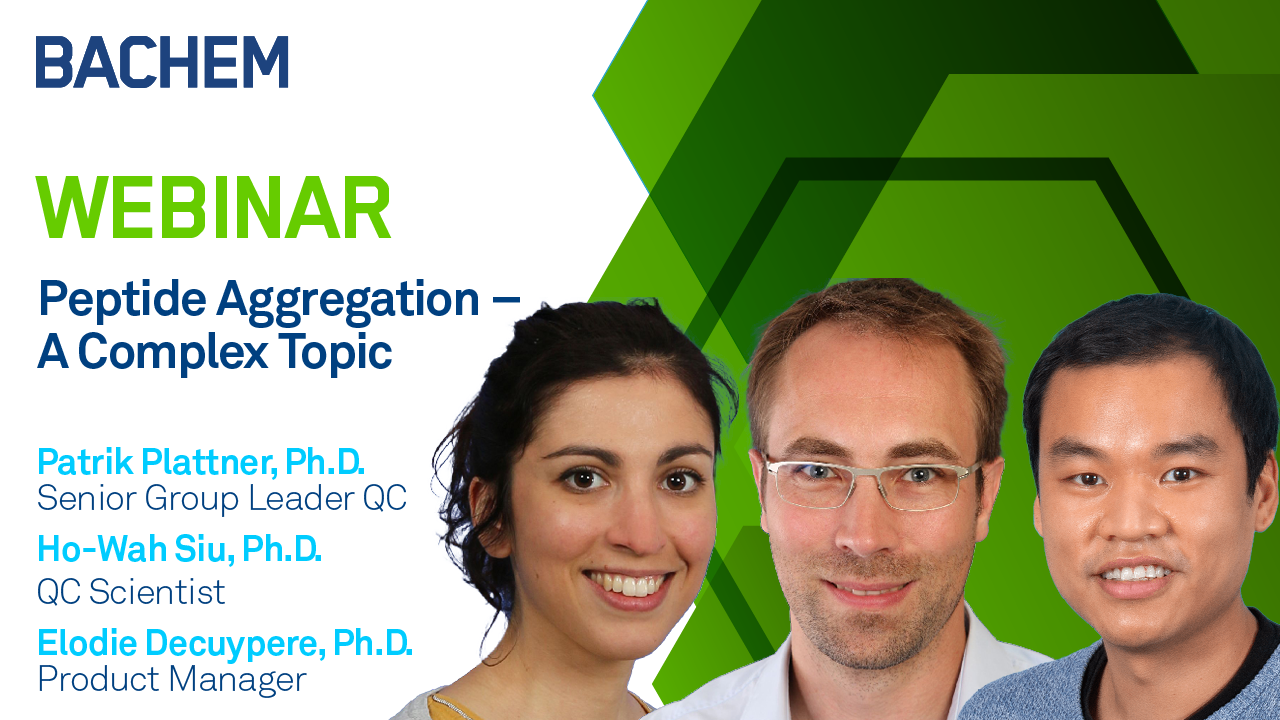 BACHEM

WEBINAR

Peptide Aggregation – A Complex Topic

Patrik Plattner, Ph.D.
Senior Group Leader QC

Ho-Wah Siu, Ph.D.
QC Scientist

Elodie Decuypere, Ph.D.
Product Manager